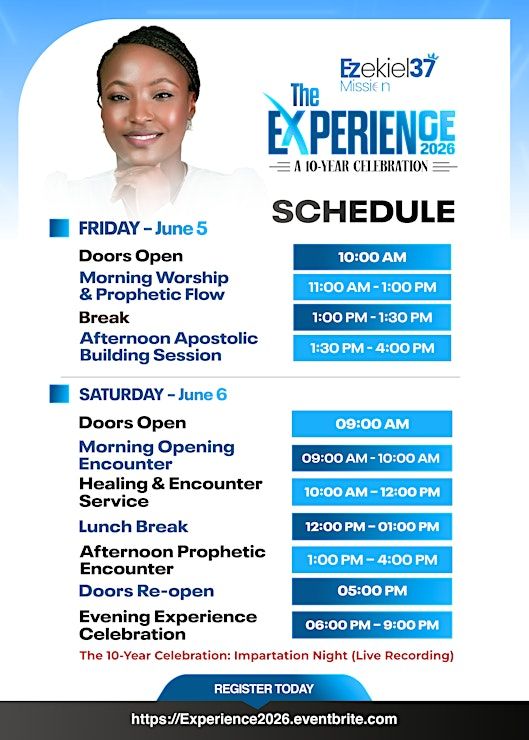 Ezekiel37
Mission

The
EXPERIENCE
2026
A 10-YEAR CELEBRATION

SCHEDULE

FRIDAY – June 5

| | |
|---|---|
| Doors Open | 10:00 AM |
| Morning Worship & Prophetic Flow | 11:00 AM - 1:00 PM |
| Break | 1:00 PM - 1:30 PM |
| Afternoon Apostolic Building Session | 1:30 PM - 4:00 PM |

SATURDAY – June 6

| | |
|---|---|
| Doors Open | 09:00 AM |
| Morning Opening Encounter | 09:00 AM - 10:00 AM |
| Healing & Encounter Service | 10:00 AM – 12:00 PM |
| Lunch Break | 12:00 PM – 01:00 PM |
| Afternoon Prophetic Encounter | 1:00 PM – 4:00 PM |
| Doors Re-open | 05:00 PM |
| Evening Experience Celebration | 06:00 PM – 9:00 PM |

The 10-Year Celebration: Impartation Night (Live Recording)

REGISTER TODAY

https://Experience2026.eventbrite.com